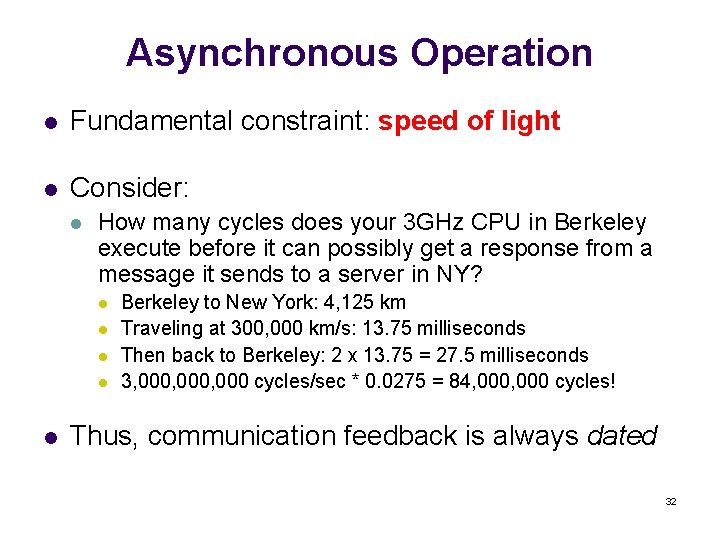 Asynchronous Operation

- Fundamental constraint: speed of light

- Consider:
  - How many cycles does your 3GHz CPU in Berkeley execute before it can possibly get a response from a message it sends to a server in NY?
    - Berkeley to New York: 4,125 km
    - Traveling at 300,000 km/s: 13.75 milliseconds
    - Then back to Berkeley: 2 x 13.75 = 27.5 milliseconds
    - 3,000,000,000 cycles/sec * 0.0275 = 84,000,000 cycles!

- Thus, communication feedback is always dated

32